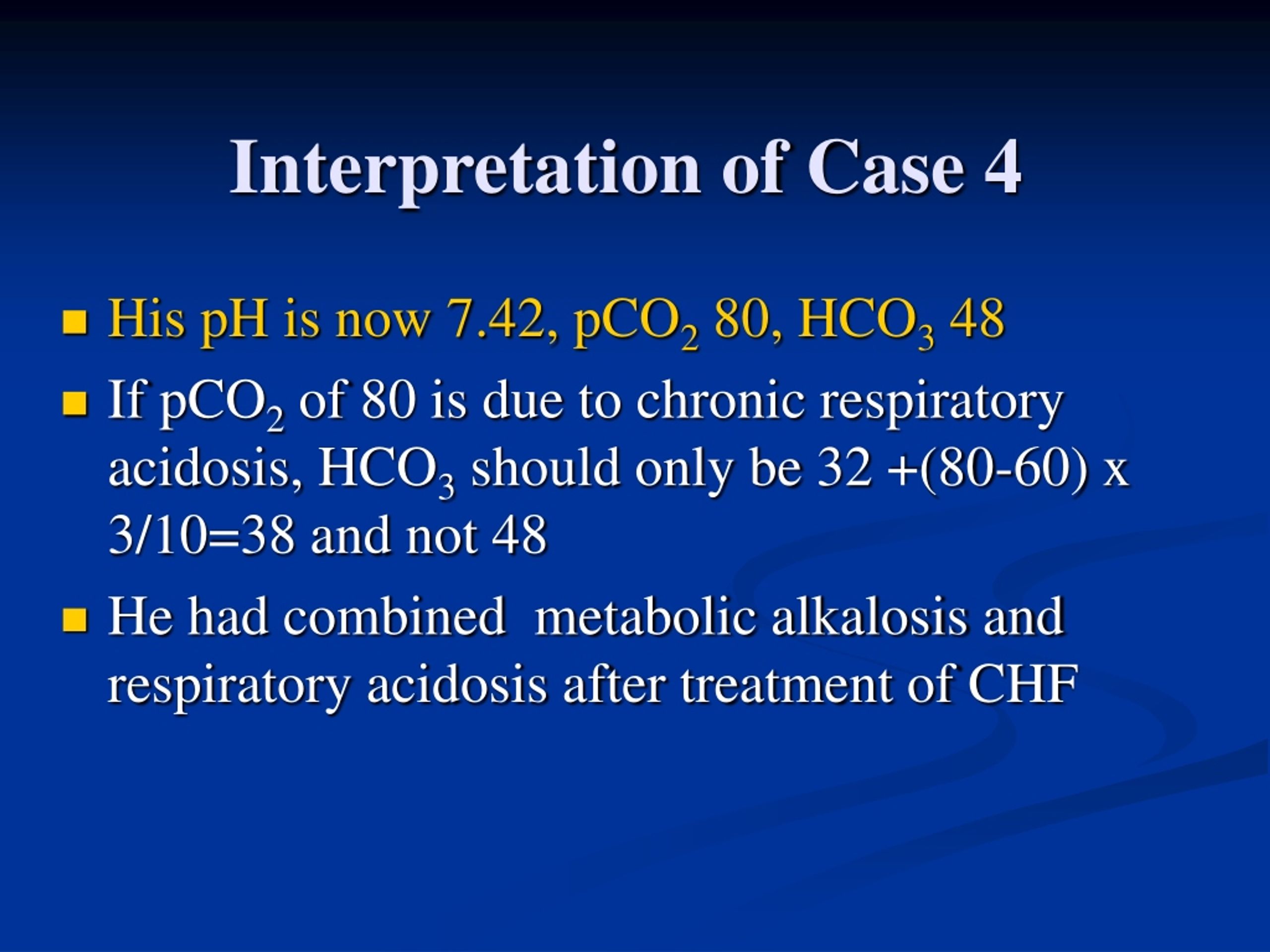 Interpretation of Case 4

- His pH is now 7.42, $pCO_2$ 80, $HCO_3$ 48
- If $pCO_2$ of 80 is due to chronic respiratory acidosis, $HCO_3$ should only be 32 +(80-60) x 3/10=38 and not 48
- He had combined metabolic alkalosis and respiratory acidosis after treatment of CHF